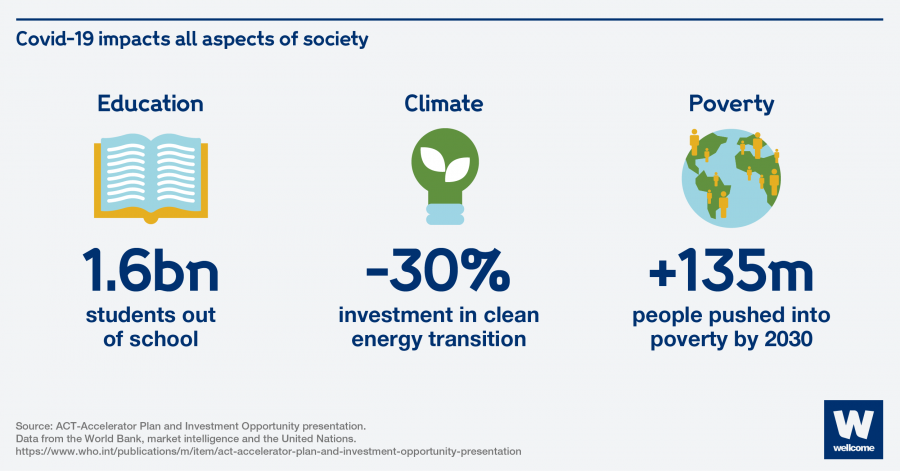 Covid-19 impacts all aspects of society

Education

1.6bn

students out of school

Climate

-30%

investment in clean energy transition

Poverty

+135m

people pushed into poverty by 2030

Source: ACT-Accelerator Plan and Investment Opportunity presentation.
Data from the World Bank, market intelligence and the United Nations.
https://www.who.int/publications/m/item/act-accelerator-plan-and-investment-opportunity-presentation

W
wellcome